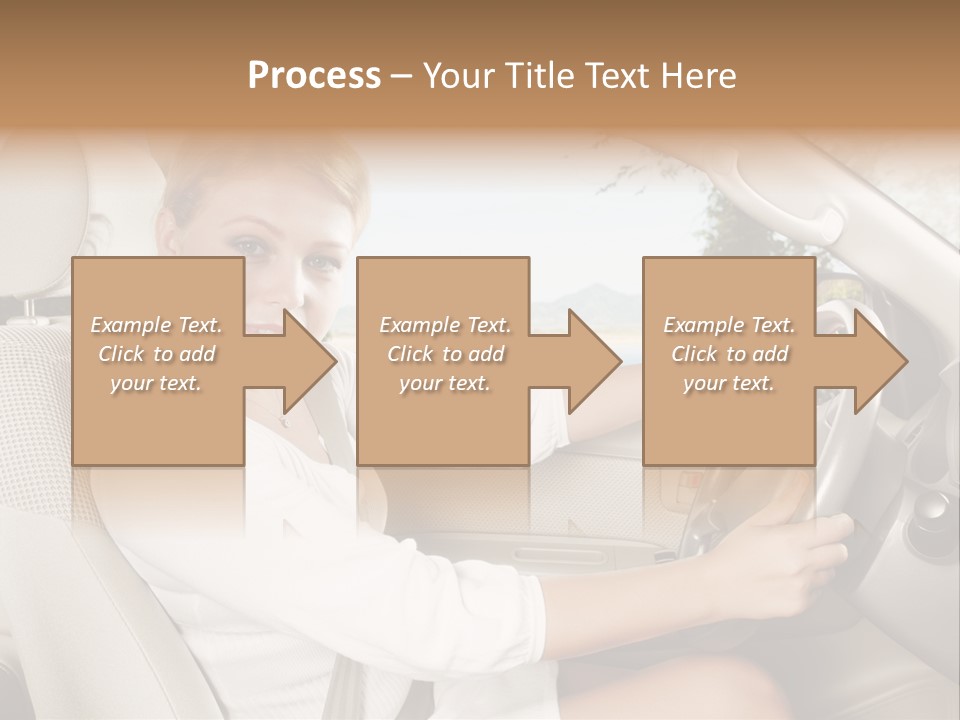 Process – Your Title Text Here

Example Text. Click to add your text.

Example Text. Click to add your text.

Example Text. Click to add your text.